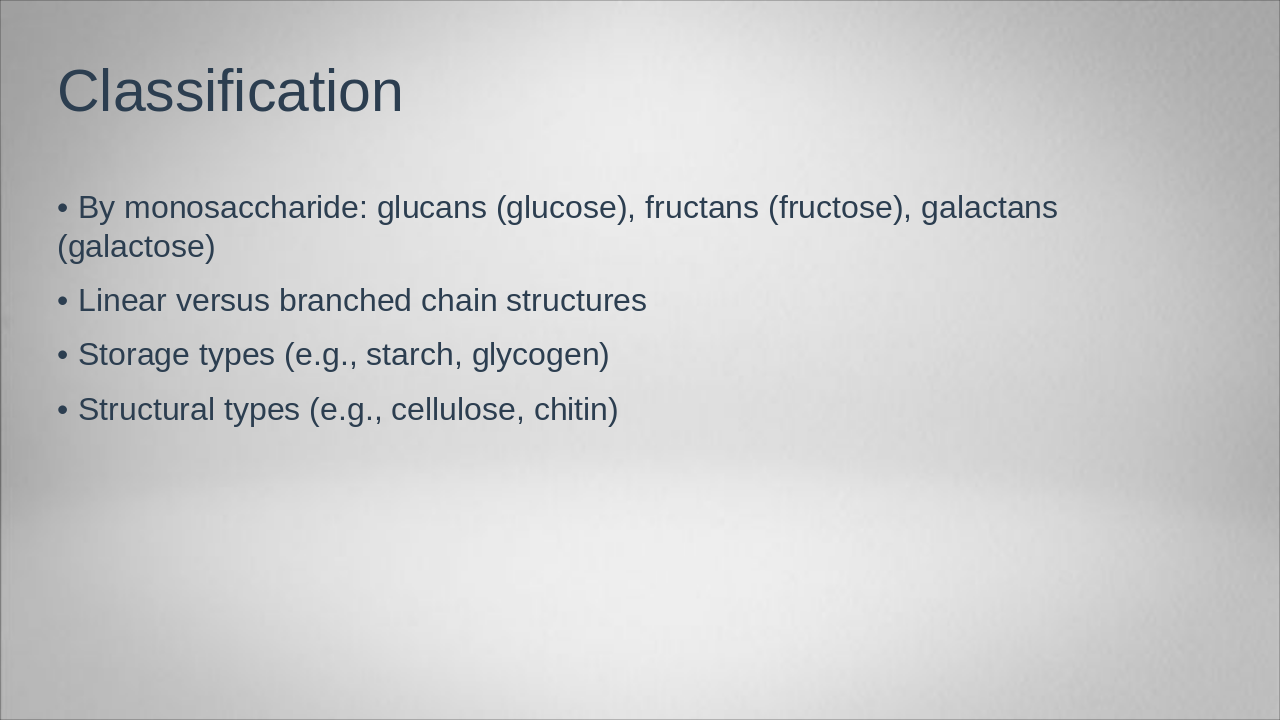 Classification

• By monosaccharide: glucans (glucose), fructans (fructose), galactans (galactose)

• Linear versus branched chain structures

• Storage types (e.g., starch, glycogen)

• Structural types (e.g., cellulose, chitin)